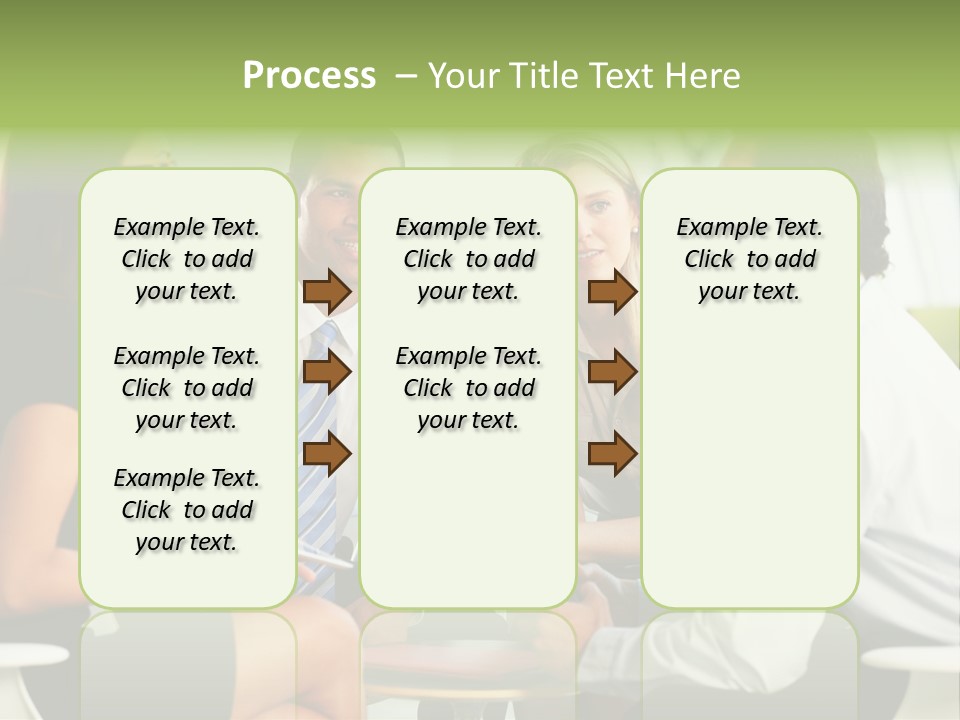 Process – Your Title Text Here

Example Text. Click to add your text.

Example Text. Click to add your text.

Example Text. Click to add your text.

Example Text. Click to add your text.

Example Text. Click to add your text.

Example Text. Click to add your text.